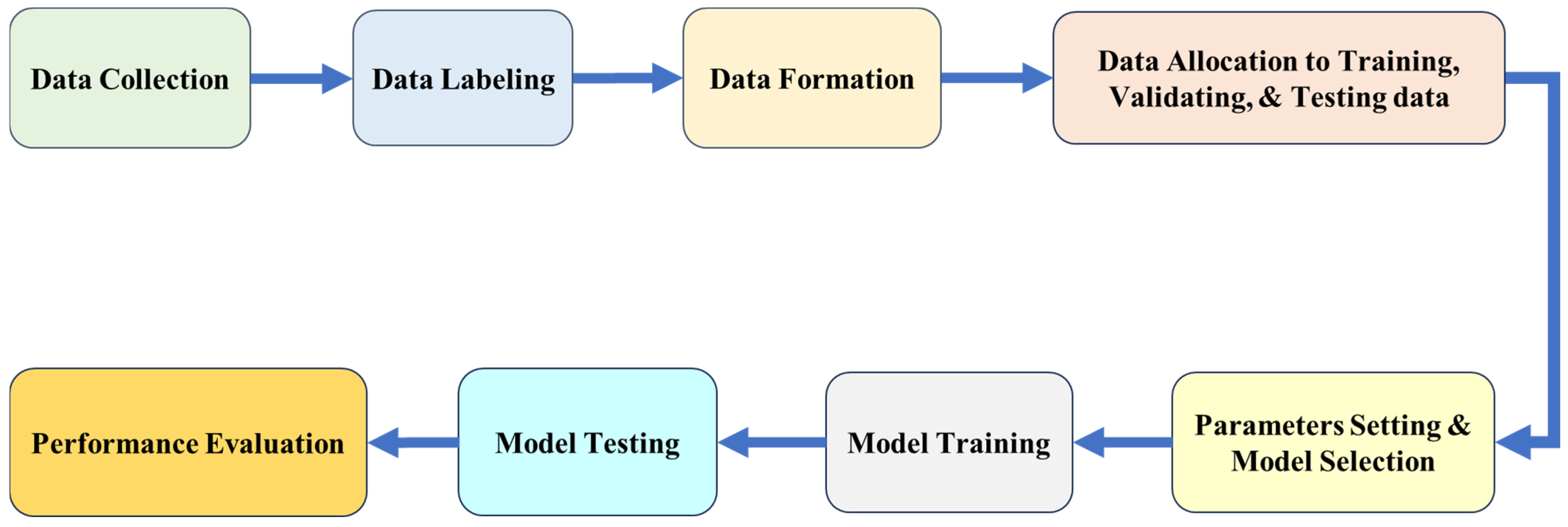 Data Collection

Data Labeling

Data Formation

Data Allocation to Training, Validating, & Testing data

Parameters Setting & Model Selection

Model Training

Model Testing

Performance Evaluation